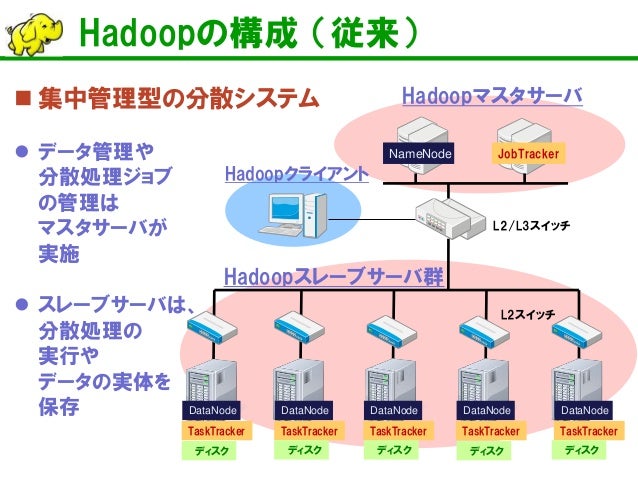 Hadoopの構成（従来）

■ 集中管理型の分散システム

● データ管理や分散処理ジョブの管理はマスタサーバが実施

● スレーブサーバは、分散処理の実行やデータの実体を保存

Hadoopマスタサーバ

NameNode

JobTracker

Hadoopクライアント

L2/L3スイッチ

Hadoopスレーブサーバ群

L2スイッチ

DataNode
TaskTracker
ディスク

DataNode
TaskTracker
ディスク

DataNode
TaskTracker
ディスク

DataNode
TaskTracker
ディスク

DataNode
TaskTracker
ディスク